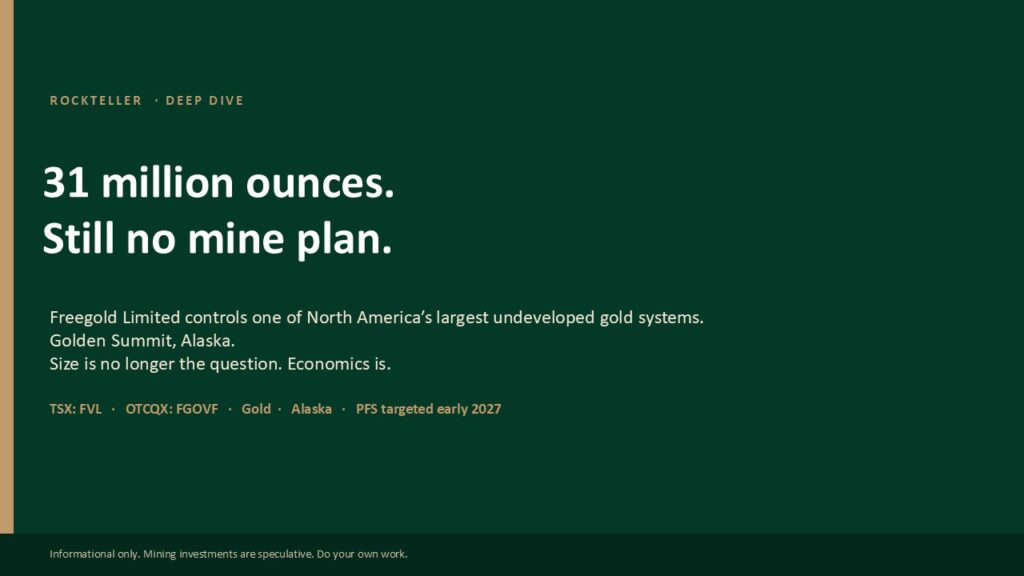 ROCKTELLER · DEEP DIVE

31 million ounces.
Still no mine plan.

Freegold Limited controls one of North America's largest undeveloped gold systems.
Golden Summit, Alaska.
Size is no longer the question. Economics is.

TSX: FVL · OTCQX: FGOVF · Gold · Alaska · PFS targeted early 2027

Informational only. Mining investments are speculative. Do your own work.